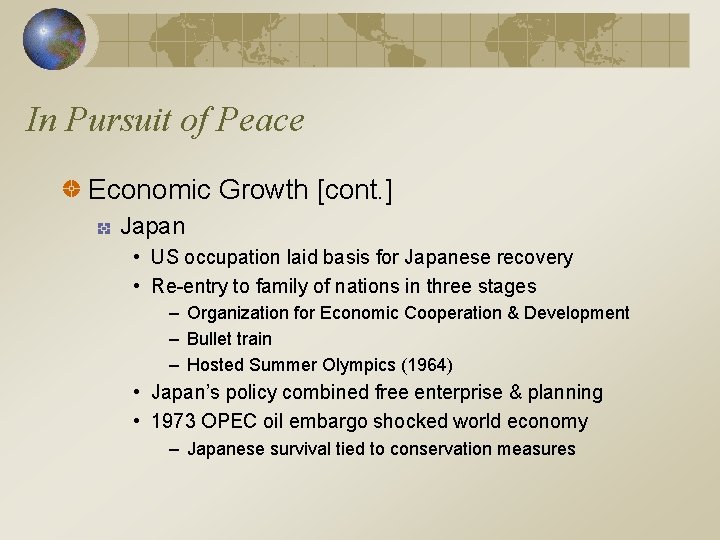 In Pursuit of Peace

Economic Growth [cont.]

Japan

• US occupation laid basis for Japanese recovery
• Re-entry to family of nations in three stages
– Organization for Economic Cooperation & Development
– Bullet train
– Hosted Summer Olympics (1964)
• Japan's policy combined free enterprise & planning
• 1973 OPEC oil embargo shocked world economy
– Japanese survival tied to conservation measures